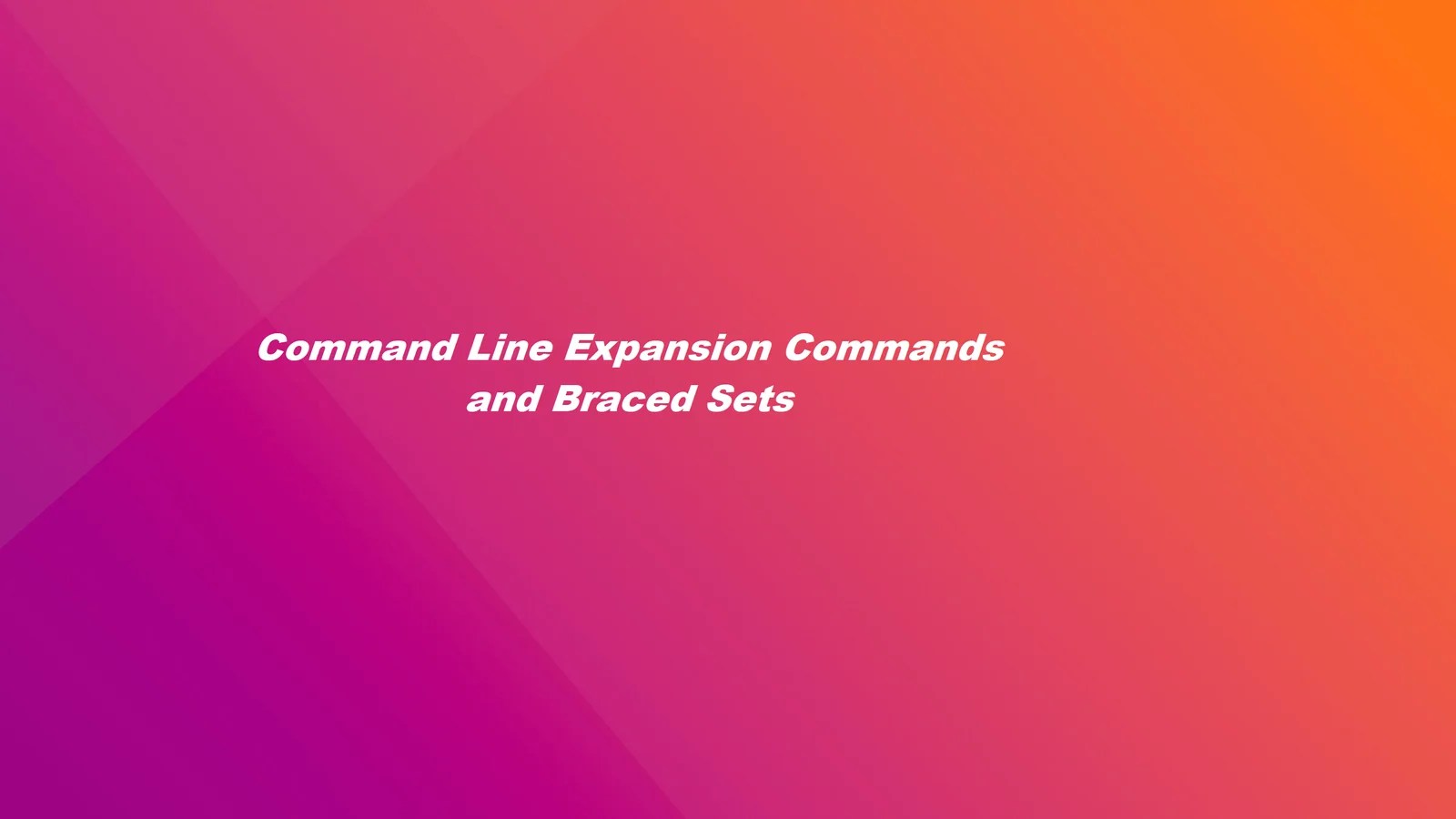 Command Line Expansion Commands and Braced Sets